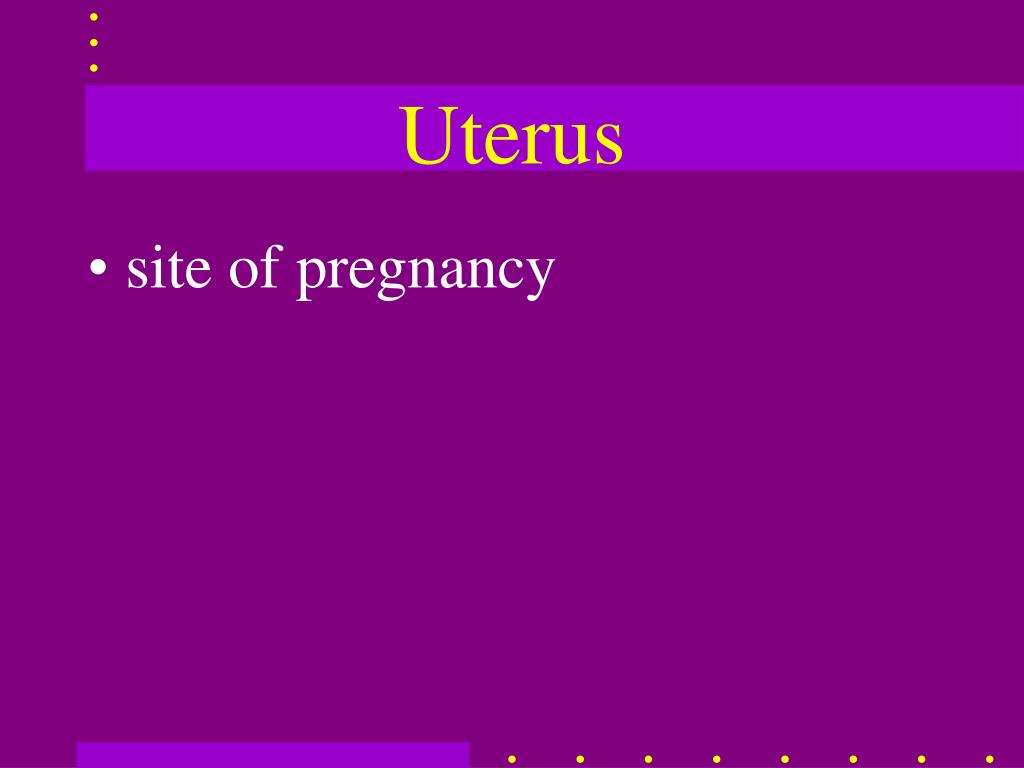 Uterus

• site of pregnancy